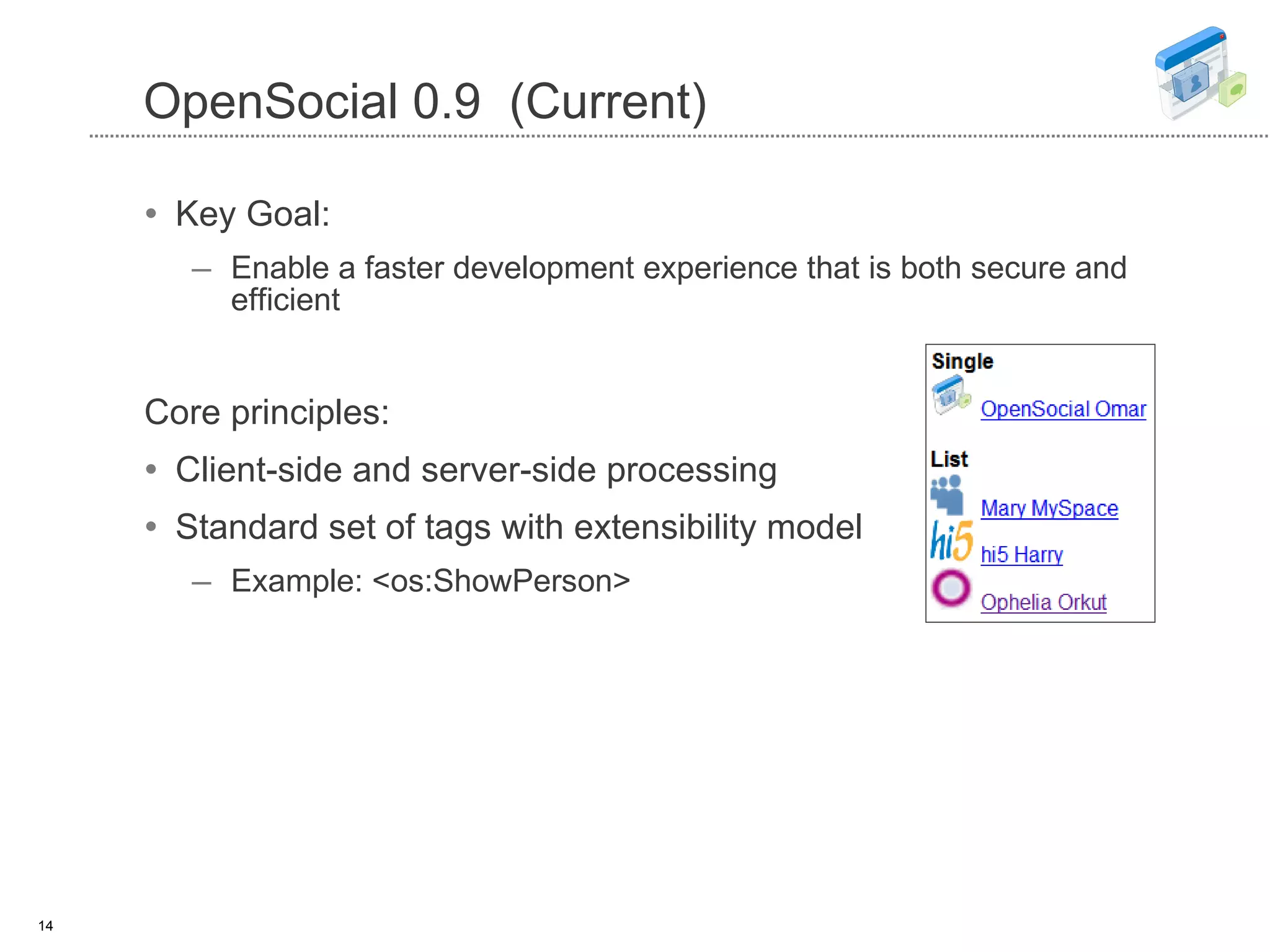 OpenSocial 0.9 (Current)

• Key Goal:

– Enable a faster development experience that is both secure and efficient

Core principles:

• Client-side and server-side processing

• Standard set of tags with extensibility model

– Example: <os:ShowPerson>

Single

OpenSocial Omar

List

Mary MySpace

hi5

hi5 Harry

Ophelia Orkut

14